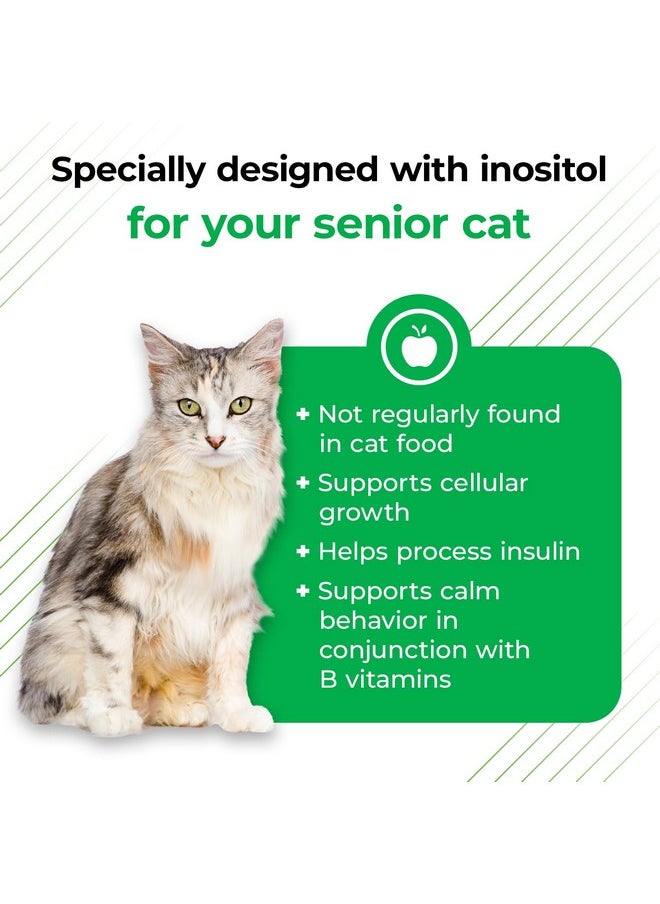 Specially designed with inositol
for your senior cat

+ Not regularly found in cat food
+ Supports cellular growth
+ Helps process insulin
+ Supports calm behavior in conjunction with B vitamins